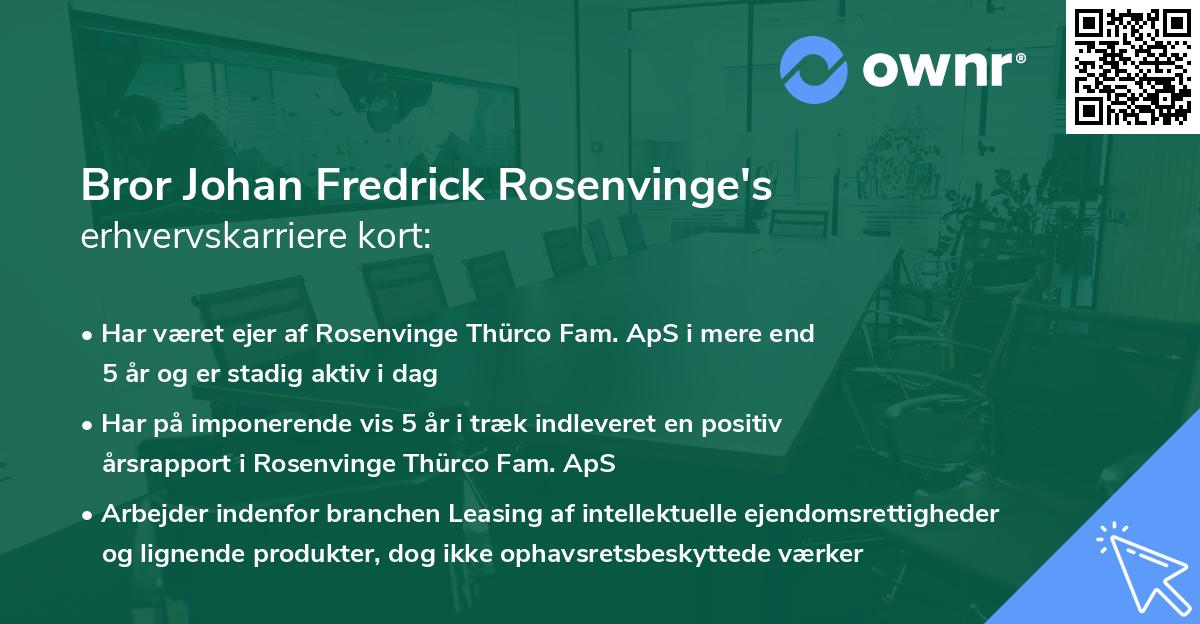 ownr®

Bror Johan Fredrick Rosenvinge's
erhvervskarriere kort:

• Har været ejer af Rosenvinge Thürco Fam. ApS i mere end 5 år og er stadig aktiv i dag

• Har på imponerende vis 5 år i træk indleveret en positiv årsrapport i Rosenvinge Thürco Fam. ApS

• Arbejder indenfor branchen Leasing af intellektuelle ejendomsrettigheder og lignende produkter, dog ikke ophavsretsbeskyttede værker